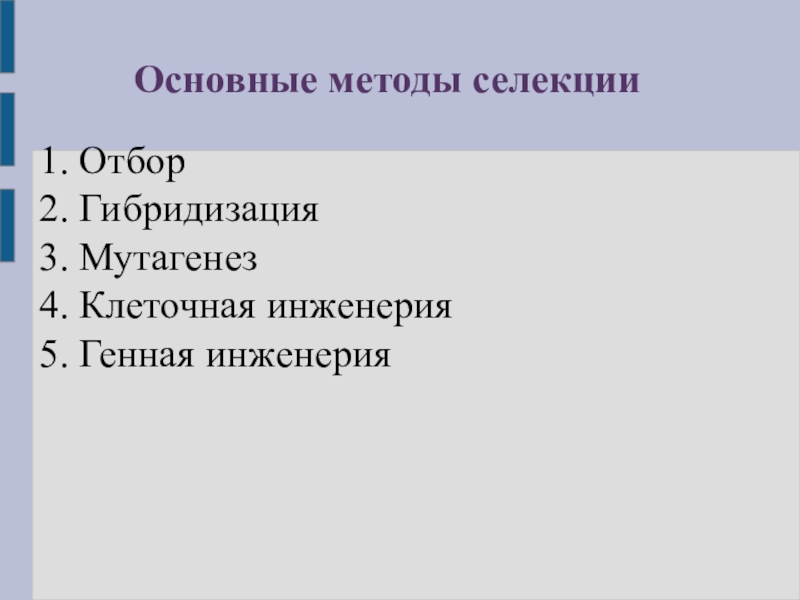 Основные методы селекции

1. Отбор
2. Гибридизация
3. Мутагенез
4. Клеточная инженерия
5. Генная инженерия